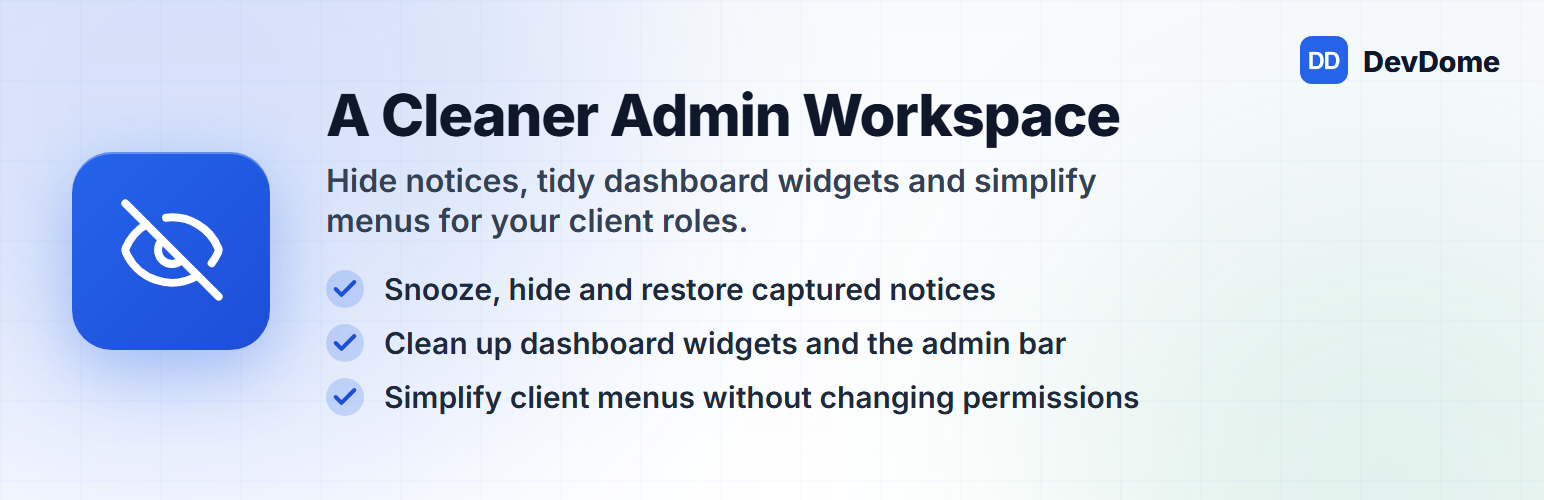 DD DevDome

A Cleaner Admin Workspace

Hide notices, tidy dashboard widgets and simplify menus for your client roles.

Snooze, hide and restore captured notices

Clean up dashboard widgets and the admin bar

Simplify client menus without changing permissions